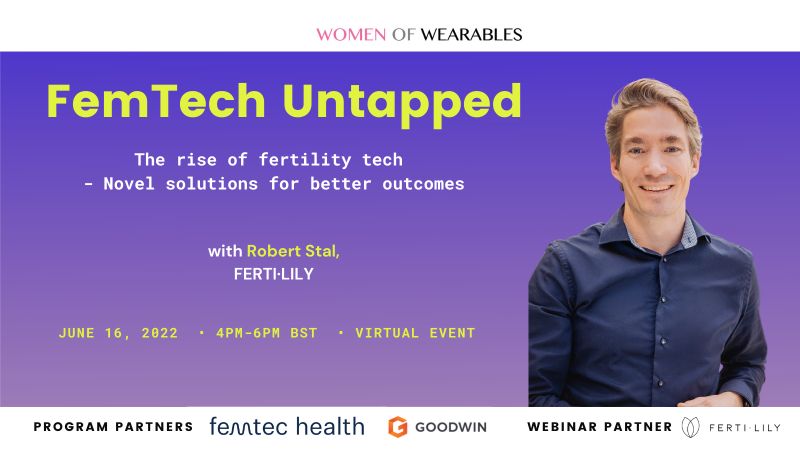 WOMEN OF WEARABLES

FemTech Untapped

The rise of fertility tech
- Novel solutions for better outcomes

with Robert Stal,
FERTI·LILY

JUNE 16, 2022 · 4PM-6PM BST · VIRTUAL EVENT

PROGRAM PARTNERS femtec health GOODWIN WEBINAR PARTNER FERTI·LILY